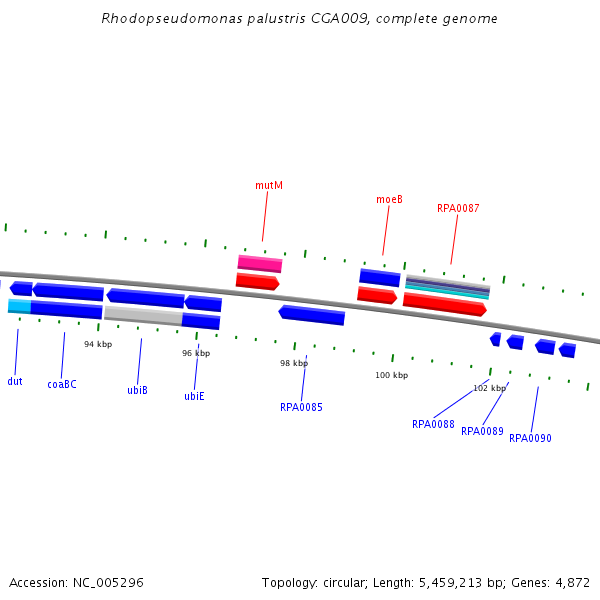 Rhodopseudomonas palustris CGA009, complete genome

mutM

moeB

RPA0087

94 kbp

96 kbp

98 kbp

100 kbp

102 kbp

dut

coaBC

ubiB

ubiE

RPA0085

RPA0088

RPA0089

RPA0090

Accession: NC_005296

Topology: circular; Length: 5,459,213 bp; Genes: 4,872